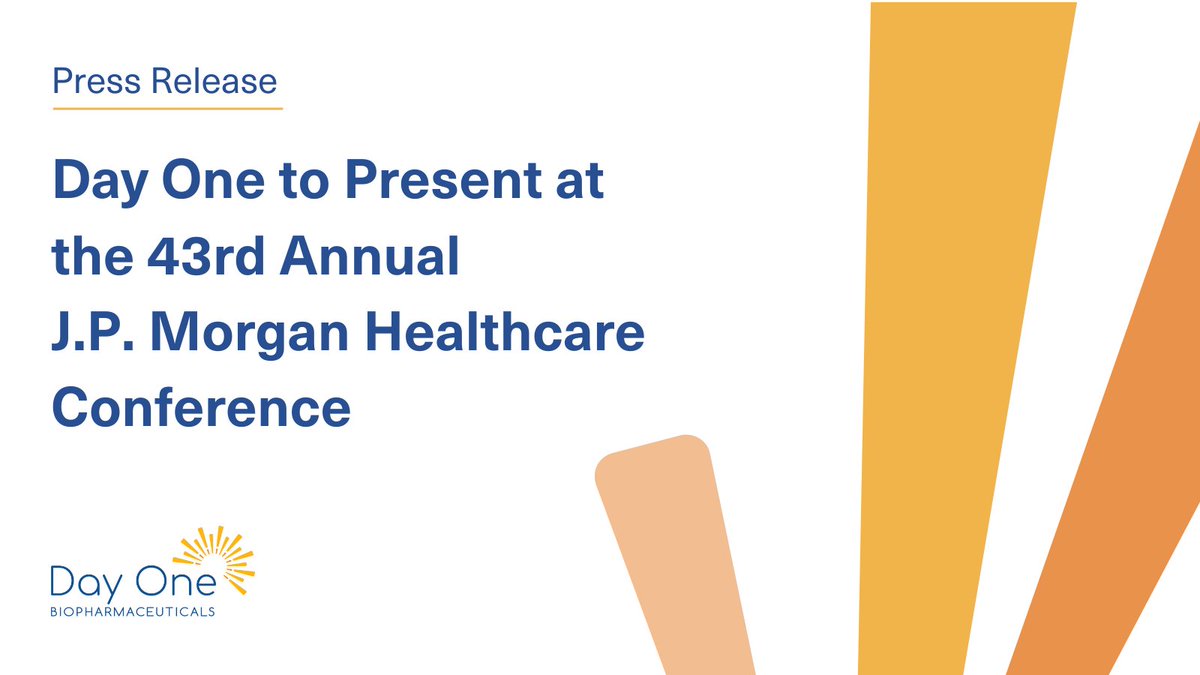 Press Release

Day One to Present at the 43rd Annual J.P. Morgan Healthcare Conference

Day One
BIOPHARMACEUTICALS